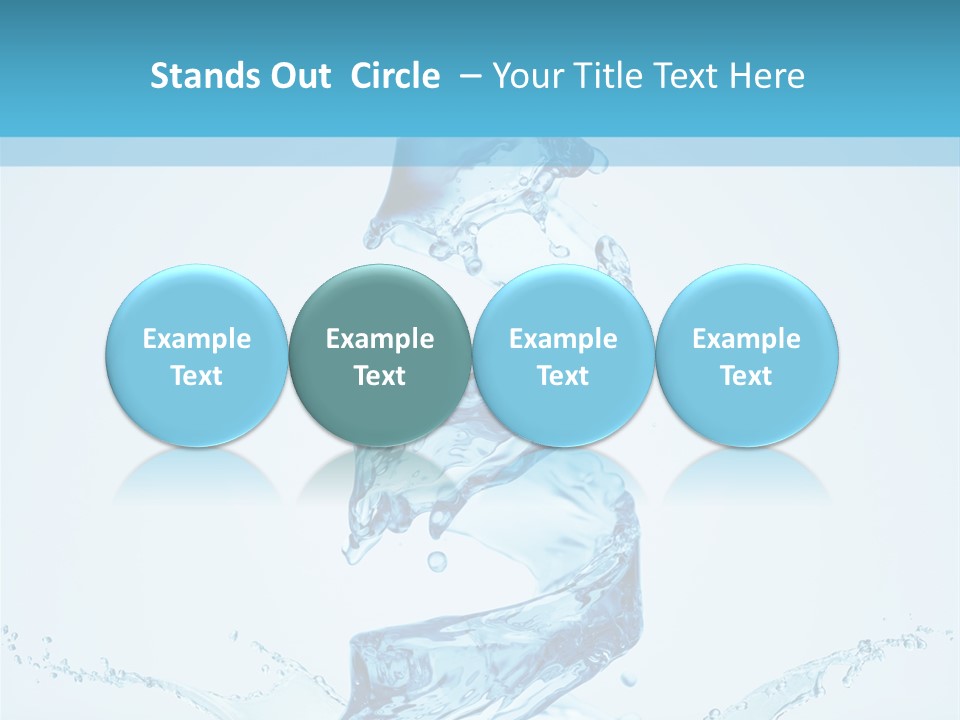 Stands Out Circle – Your Title Text Here

Example Text

Example Text

Example Text

Example Text